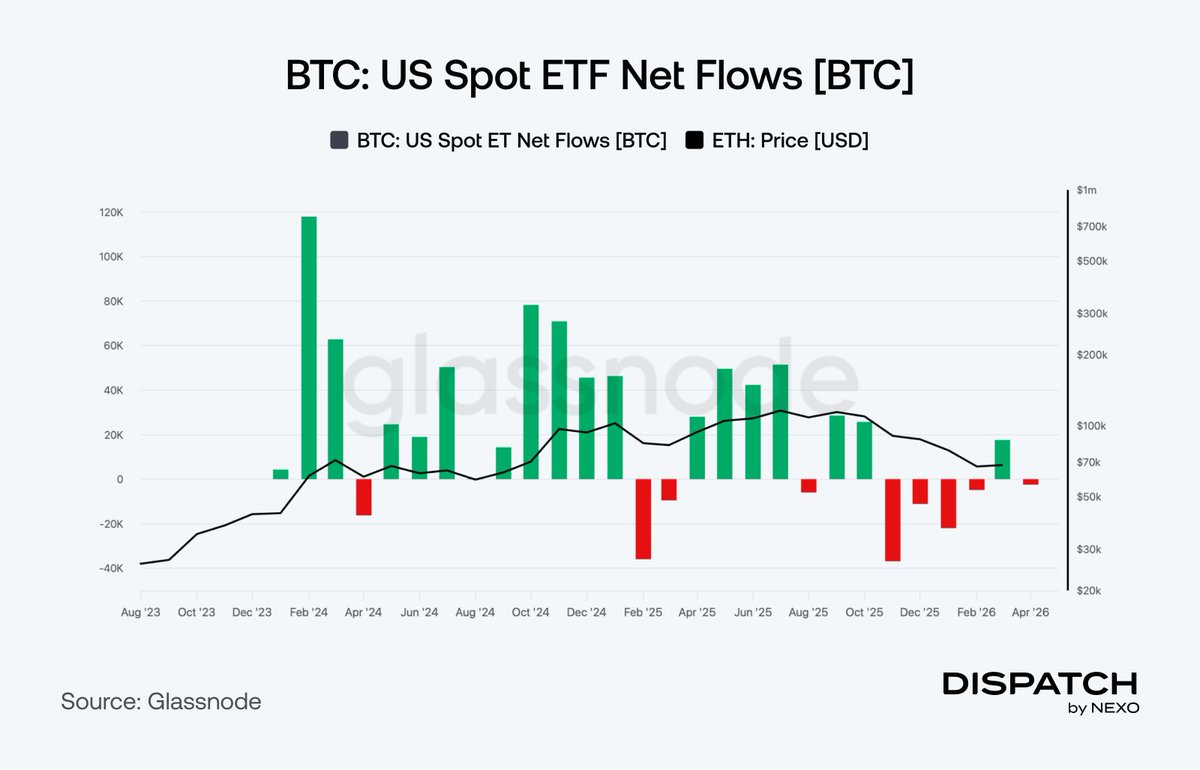 BTC: US Spot ETF Net Flows [BTC]

BTC: US Spot ET Net Flows [BTC]
ETH: Price [USD]

120K
100K
80K
60K
40K
20K
0
-20K
-40K

$1m
$700k
$500k
$300k
$200k
$100k
$70k
$50k
$30k
$20k

glassnode

Aug '23
Oct '23
Dec '23
Feb '24
Apr '24
Jun '24
Aug '24
Oct '24
Dec '24
Feb '25
Apr '25
Jun '25
Aug '25
Oct '25
Dec '25
Feb '26
Apr '26

Source: Glassnode

DISPATCH
by NEXO